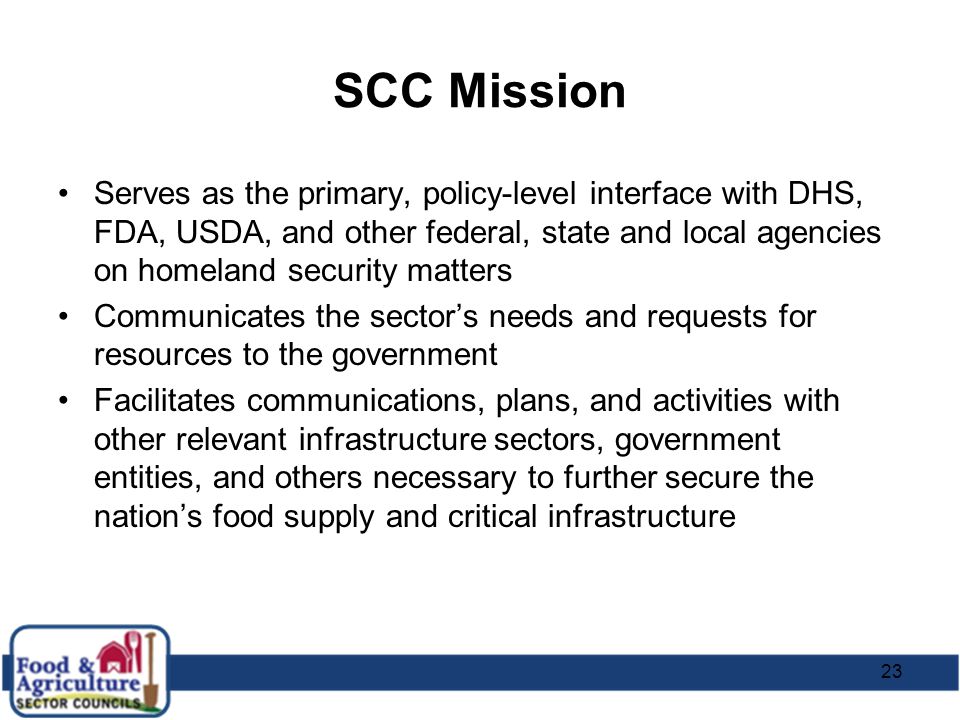 SCC Mission

• Serves as the primary, policy-level interface with DHS, FDA, USDA, and other federal, state and local agencies on homeland security matters
• Communicates the sector's needs and requests for resources to the government
• Facilitates communications, plans, and activities with other relevant infrastructure sectors, government entities, and others necessary to further secure the nation's food supply and critical infrastructure

Food & Agriculture SECTOR COUNCILS

23